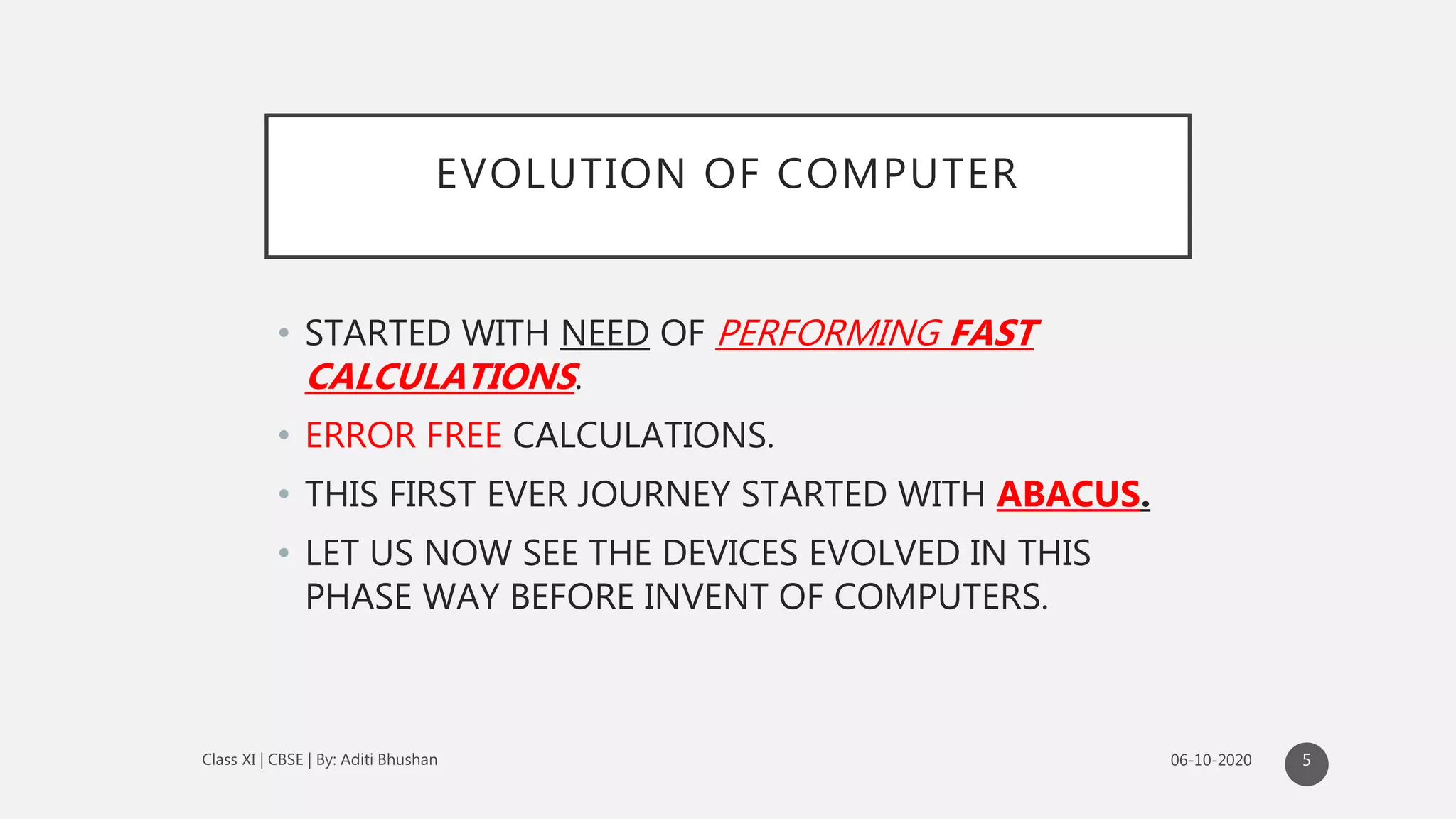 EVOLUTION OF COMPUTER

• STARTED WITH NEED OF PERFORMING FAST CALCULATIONS.

• ERROR FREE CALCULATIONS.

• THIS FIRST EVER JOURNEY STARTED WITH ABACUS.

• LET US NOW SEE THE DEVICES EVOLVED IN THIS PHASE WAY BEFORE INVENT OF COMPUTERS.

Class XI | CBSE | By: Aditi Bhushan

06-10-2020

5